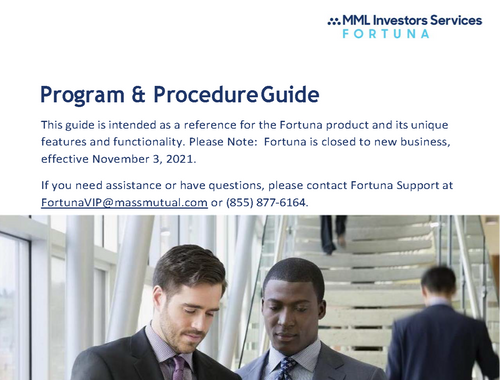 MML Investors Services
FORTUNA

Program & ProcedureGuide

This guide is intended as a reference for the Fortuna product and its unique features and functionality. Please Note: Fortuna is closed to new business, effective November 3, 2021.

If you need assistance or have questions, please contact Fortuna Support at FortunaVIP@massmutual.com or (855) 877-6164.